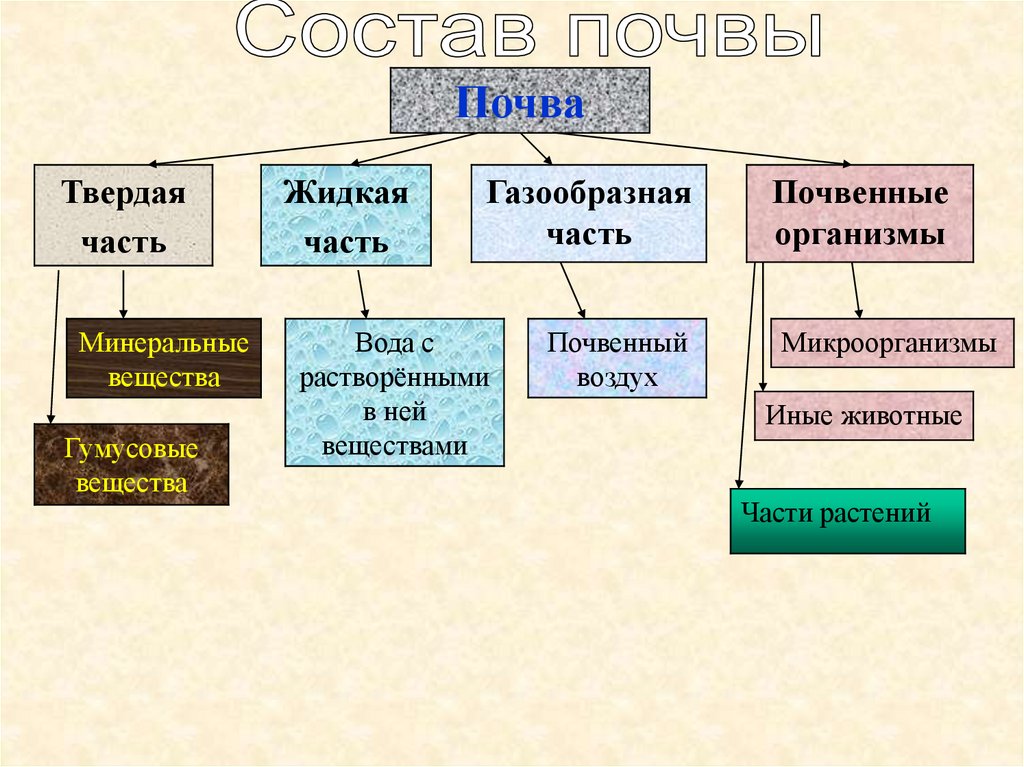 Состав почвы

Почва

Твердая часть

Жидкая часть

Газообразная часть

Почвенные организмы

Минеральные вещества

Гумусовые вещества

Вода с растворёнными в ней веществами

Почвенный воздух

Микроорганизмы

Иные животные

Части растений